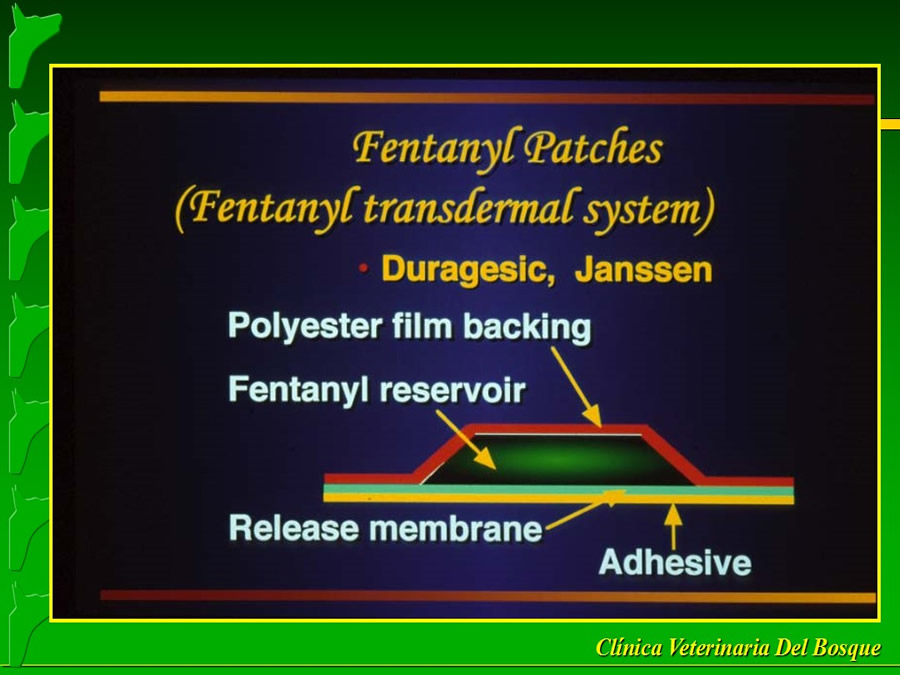 Fentanyl Patches
(Fentanyl transdermal system)

• Duragesic, Janssen

Polyester film backing

Fentanyl reservoir

Release membrane

Adhesive

Clínica Veterinaria Del Bosque